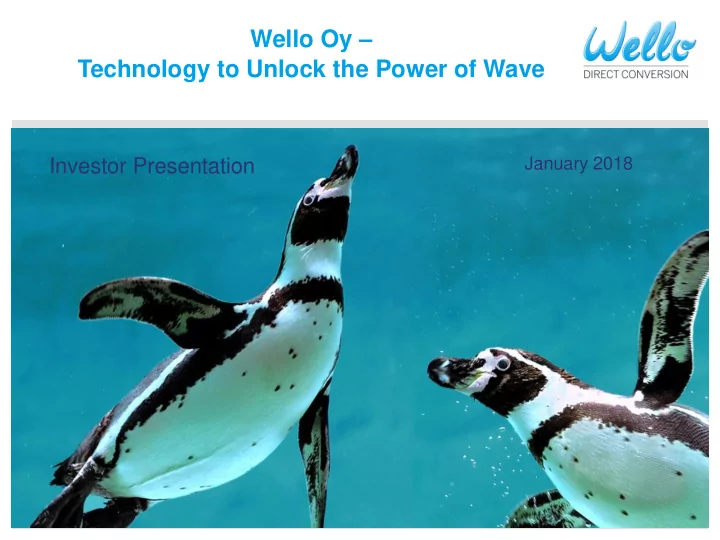 Wello Oy –
Technology to Unlock the Power of Wave

Wello
DIRECT CONVERSION

Investor Presentation

January 2018